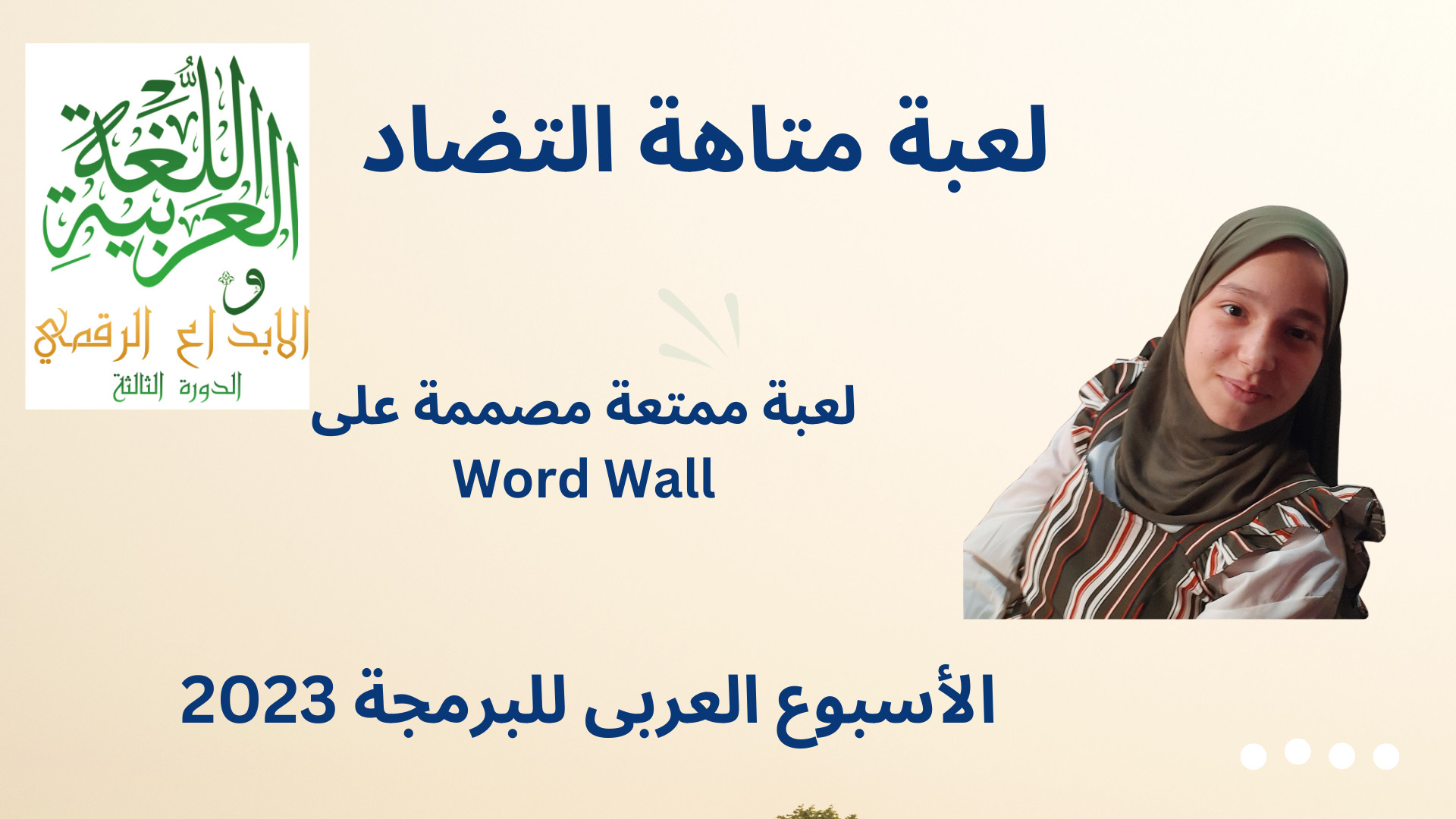 اللغة العربية
و
الابداع الرقمي
الدورة الثالثة

لعبة متاهة التضاد

لعبة ممتعة مصممة على
Word Wall

الأسبوع العربى للبرمجة 2023